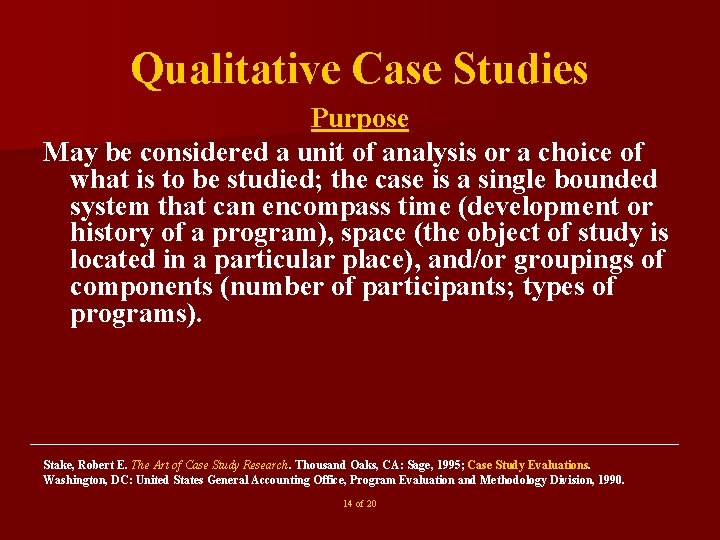 Qualitative Case Studies

Purpose

May be considered a unit of analysis or a choice of what is to be studied; the case is a single bounded system that can encompass time (development or history of a program), space (the object of study is located in a particular place), and/or groupings of components (number of participants; types of programs).

Stake, Robert E. The Art of Case Study Research. Thousand Oaks, CA: Sage, 1995; Case Study Evaluations. Washington, DC: United States General Accounting Office, Program Evaluation and Methodology Division, 1990.

14 of 20